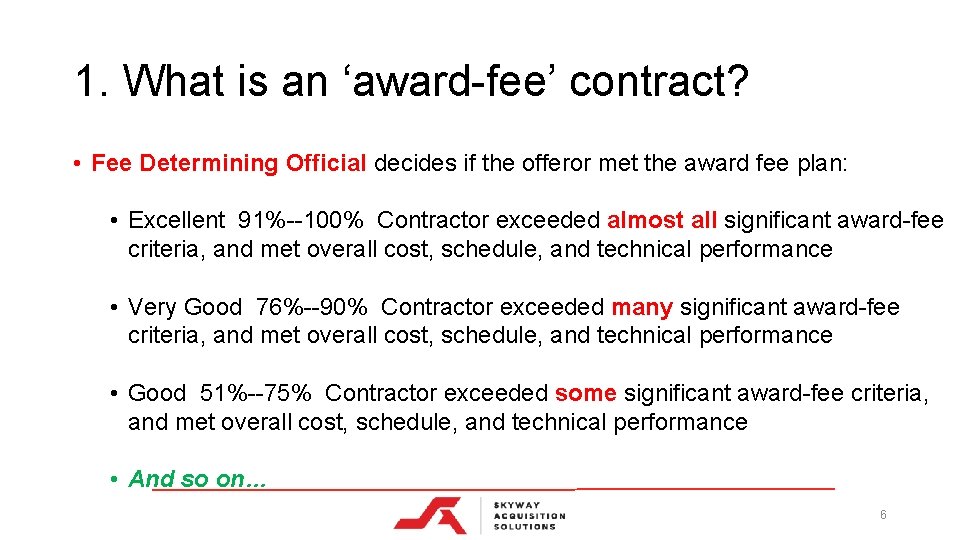 1. What is an ‘award-fee’ contract?

• Fee Determining Official decides if the offeror met the award fee plan:

• Excellent 91%--100% Contractor exceeded almost all significant award-fee criteria, and met overall cost, schedule, and technical performance

• Very Good 76%--90% Contractor exceeded many significant award-fee criteria, and met overall cost, schedule, and technical performance

• Good 51%--75% Contractor exceeded some significant award-fee criteria, and met overall cost, schedule, and technical performance

• And so on…

SKYWAY ACQUISITION SOLUTIONS

6